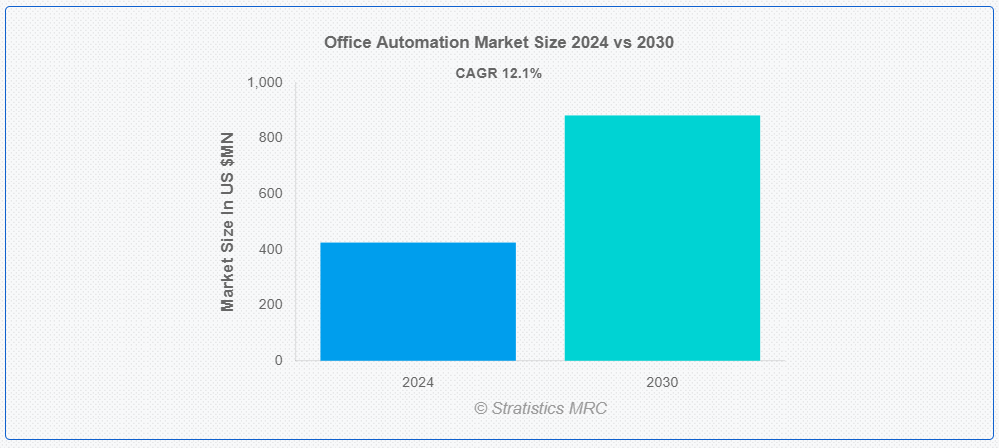 Office Automation Market Size 2024 vs 2030

CAGR 12.1%

Market Size In US $MN

1,000
800
600
400
200
0

2024
2030

© Stratistics MRC